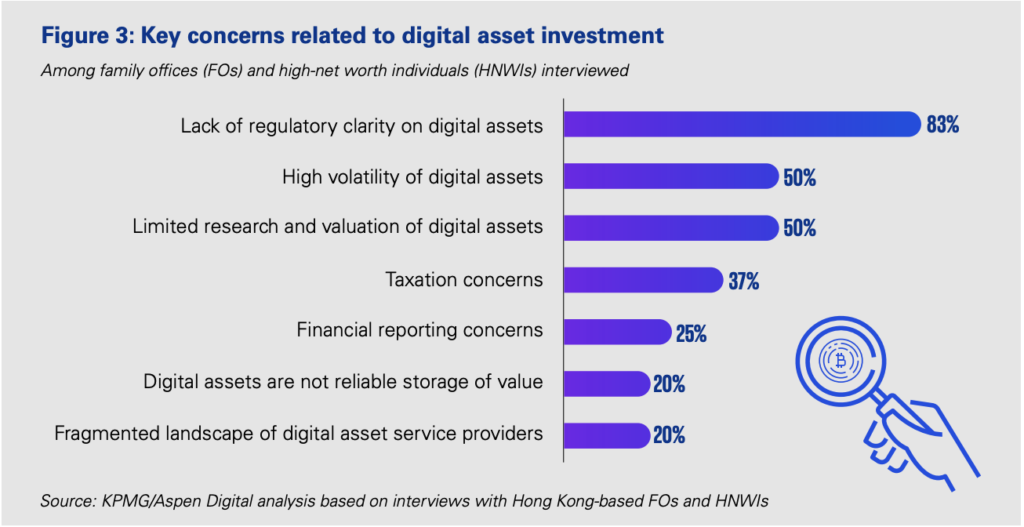 Figure 3: Key concerns related to digital asset investment

Among family offices (FOs) and high-net worth individuals (HNWIs) interviewed

Lack of regulatory clarity on digital assets 83%

High volatility of digital assets 50%

Limited research and valuation of digital assets 50%

Taxation concerns 37%

Financial reporting concerns 25%

Digital assets are not reliable storage of value 20%

Fragmented landscape of digital asset service providers 20%

Source: KPMG/Aspen Digital analysis based on interviews with Hong Kong-based FOs and HNWIs